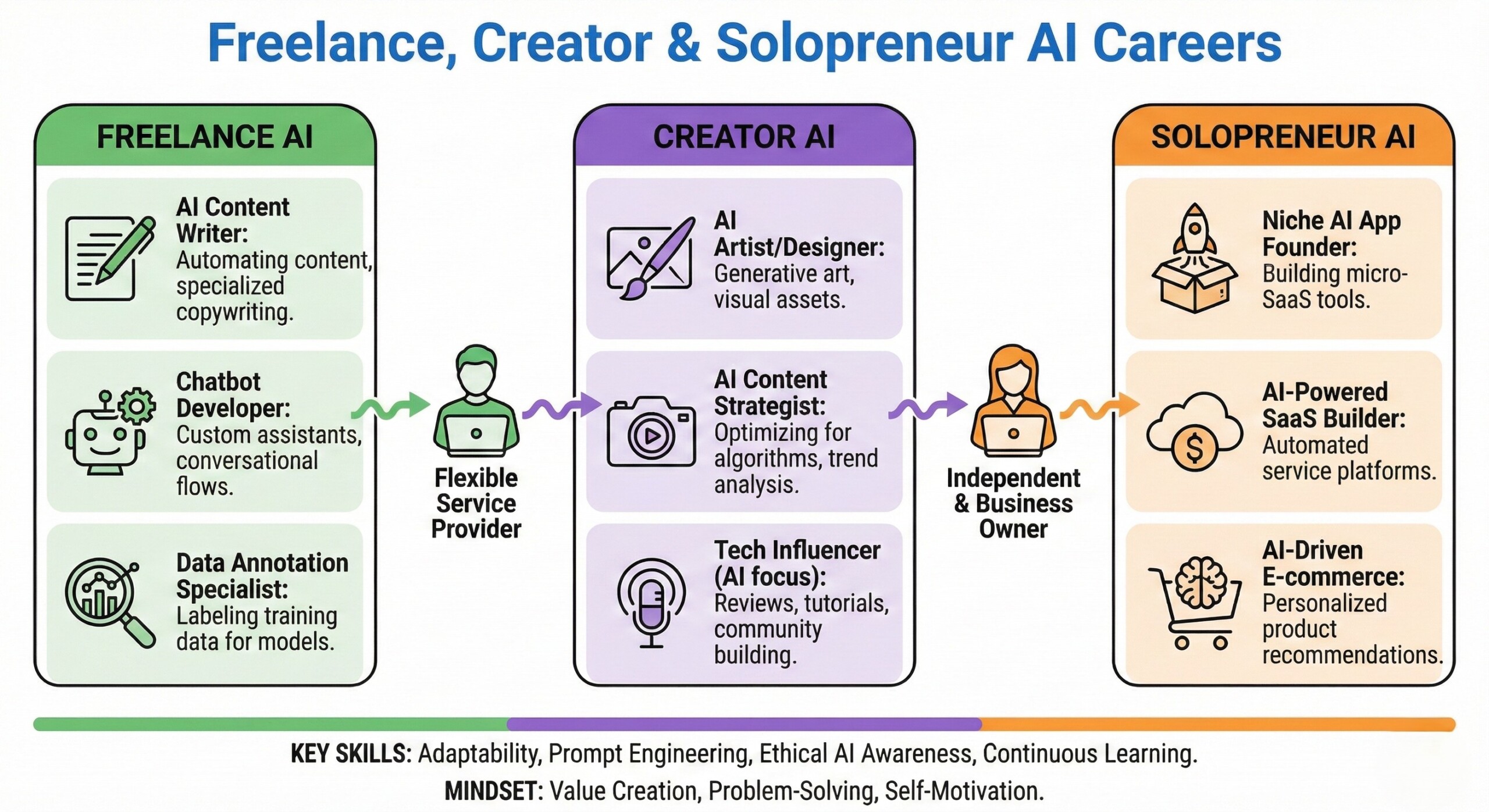 Freelance, Creator & Solopreneur AI Careers

FREELANCE AI

AI Content Writer: Automating content, specialized copywriting.

Chatbot Developer: Custom assistants, conversational flows.

Data Annotation Specialist: Labeling training data for models.

Flexible Service Provider

CREATOR AI

AI Artist/Designer: Generative art, visual assets.

AI Content Strategist: Optimizing for algorithms, trend analysis.

Tech Influencer (AI focus): Reviews, tutorials, community building.

Independent & Business Owner

SOLOPRENEUR AI

Niche AI App Founder: Building micro-SaaS tools.

AI-Powered SaaS Builder: Automated service platforms.

AI-Driven E-commerce: Personalized product recommendations.

KEY SKILLS: Adaptability, Prompt Engineering, Ethical AI Awareness, Continuous Learning.

MINDSET: Value Creation, Problem-Solving, Self-Motivation.